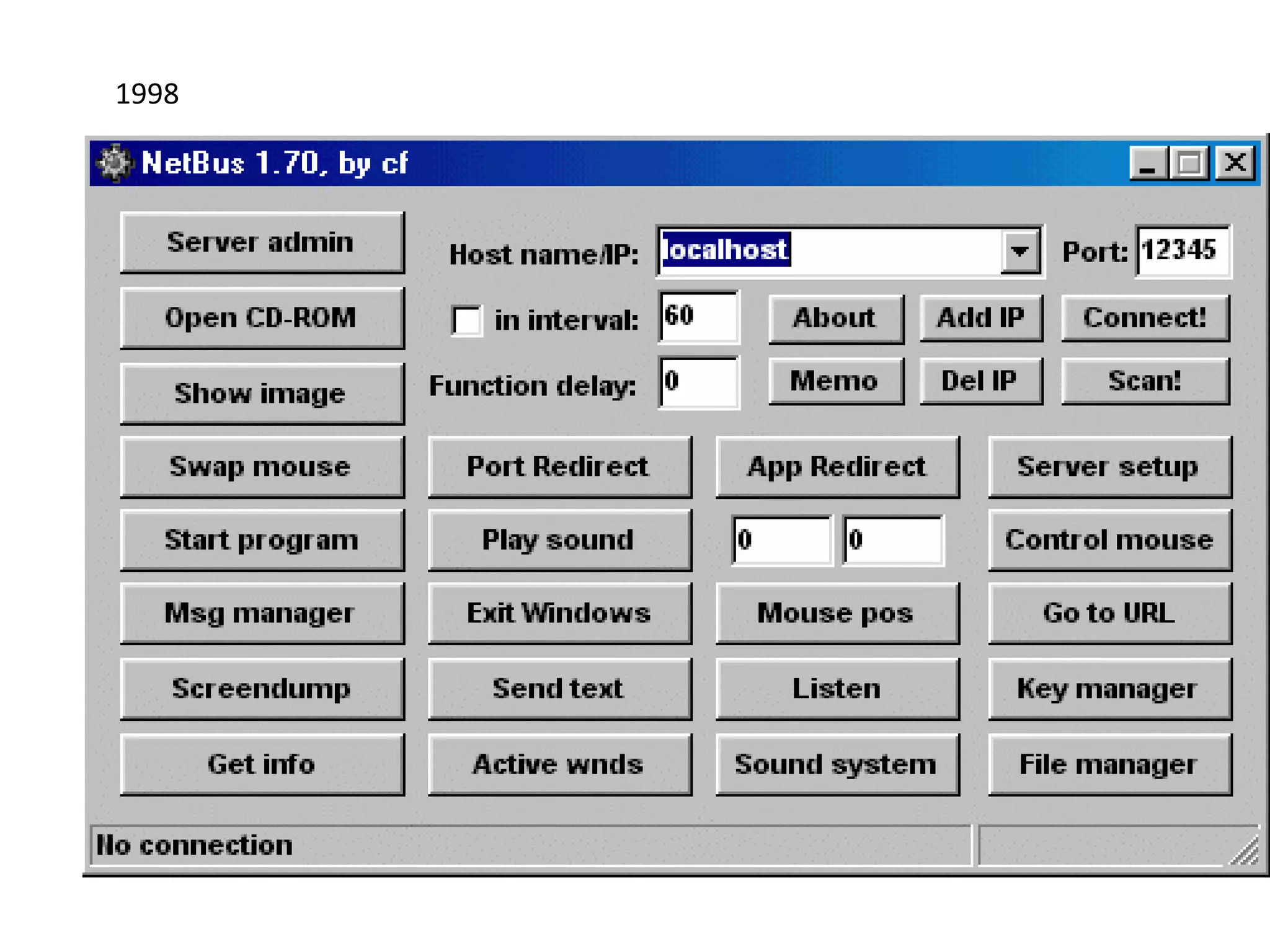 1998

NetBus 1.70, by cf

Server admin
Host name/IP: localhost
Port: 12345

Open CD-ROM
in interval: 60
About
Add IP
Connect!

Show image
Function delay: 0
Memo
Del IP
Scan!

Swap mouse
Port Redirect
App Redirect
Server setup

Start program
Play sound
0
0
Control mouse

Msg manager
Exit Windows
Mouse pos
Go to URL

Screendump
Send text
Listen
Key manager

Get info
Active wnds
Sound system
File manager

No connection